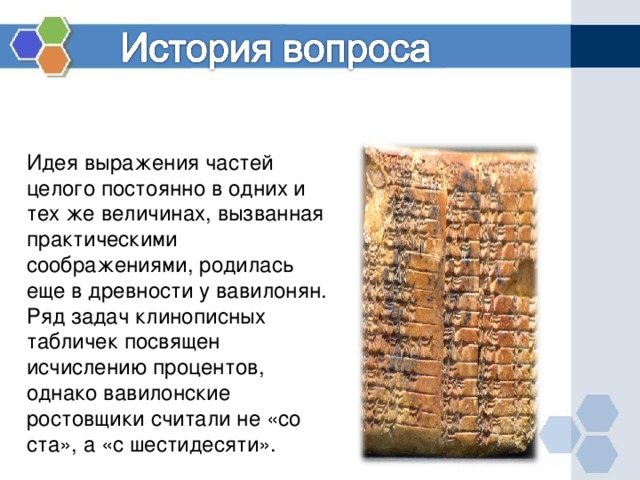 История вопроса

Идея выражения частей целого постоянно в одних и тех же величинах, вызванная практическими соображениями, родилась еще в древности у вавилонян. Ряд задач клинописных табличек посвящен исчислению процентов, однако вавилонские ростовщики считали не «со ста», а «с шестидесяти».